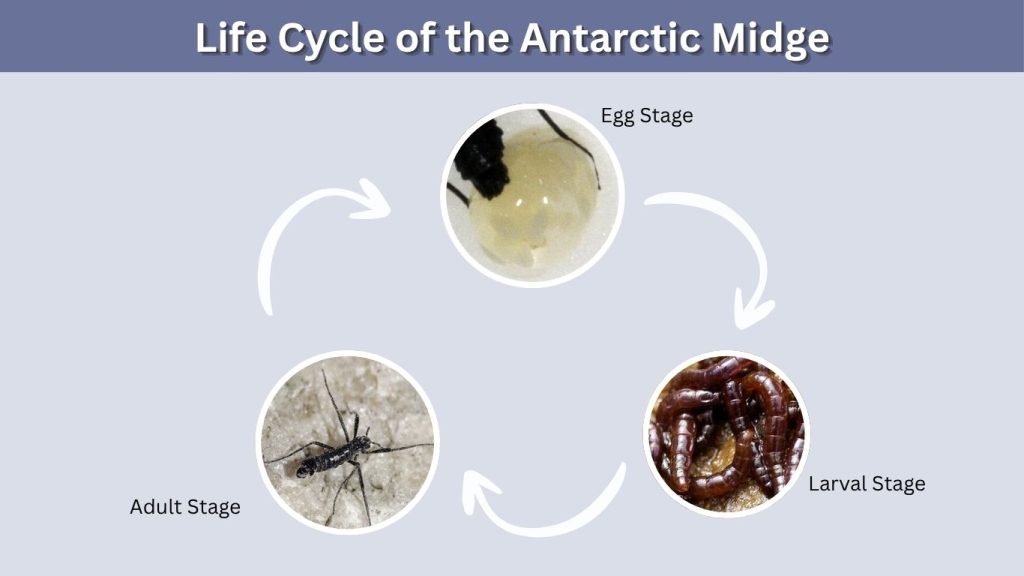 Life Cycle of the Antarctic Midge

Egg Stage

Larval Stage

Adult Stage